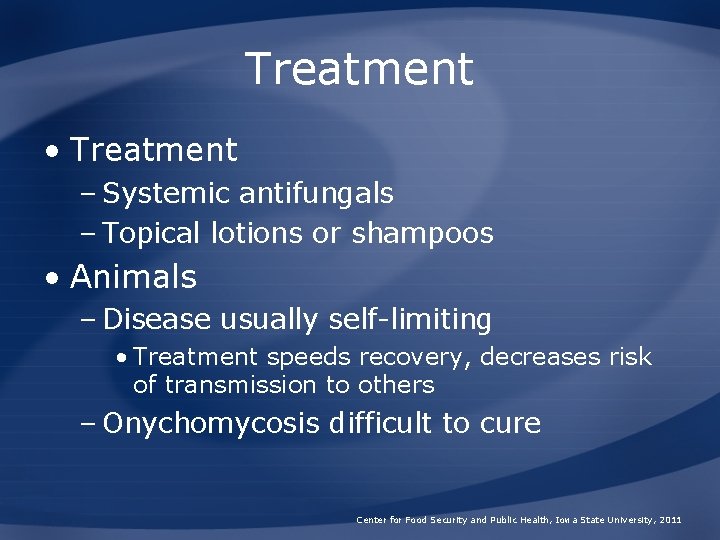 Treatment

• Treatment
– Systemic antifungals
– Topical lotions or shampoos

• Animals
– Disease usually self-limiting
• Treatment speeds recovery, decreases risk of transmission to others
– Onychomycosis difficult to cure

Center for Food Security and Public Health, Iowa State University, 2011